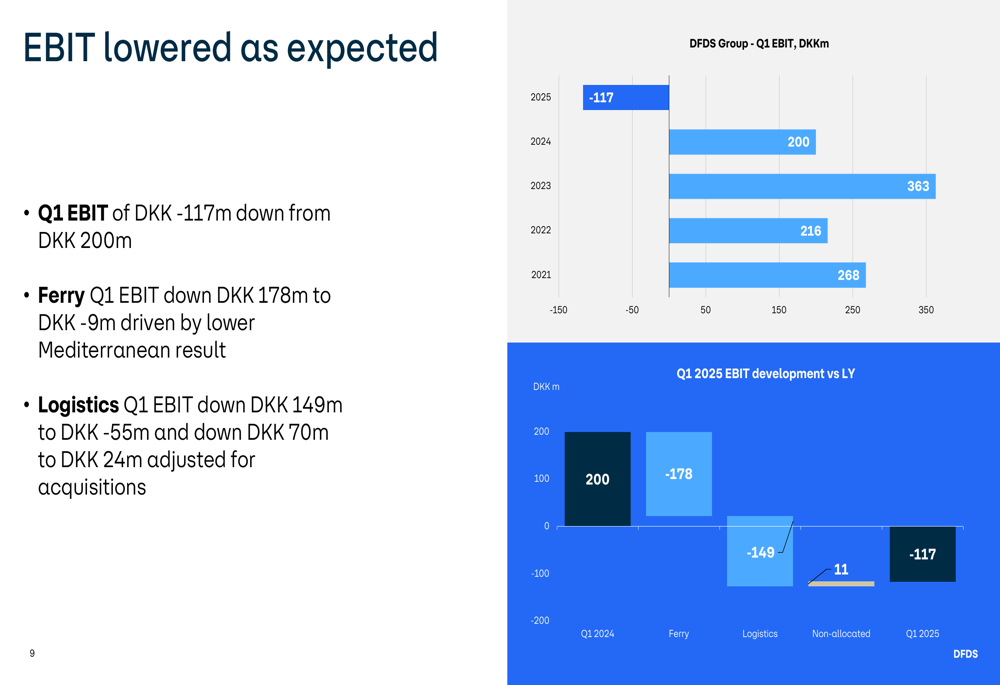 EBIT lowered as expected

• **Q1 EBIT** of DKK -117m down from DKK 200m

• **Ferry** Q1 EBIT down DKK 178m to DKK -9m driven by lower Mediterranean result

• **Logistics** Q1 EBIT down DKK 149m to DKK -55m and down DKK 70m to DKK 24m adjusted for acquisitions

9

DFDS Group - Q1 EBIT, DKKm

2025 -117
2024 200
2023 363
2022 216
2021 268

-150 -50 50 150 250 350

Q1 2025 EBIT development vs LY

DKK m

200
100
0
-100
-200

200
-178
-149
11
-117

Q1 2024 Ferry Logistics Non-allocated Q1 2025

DFDS